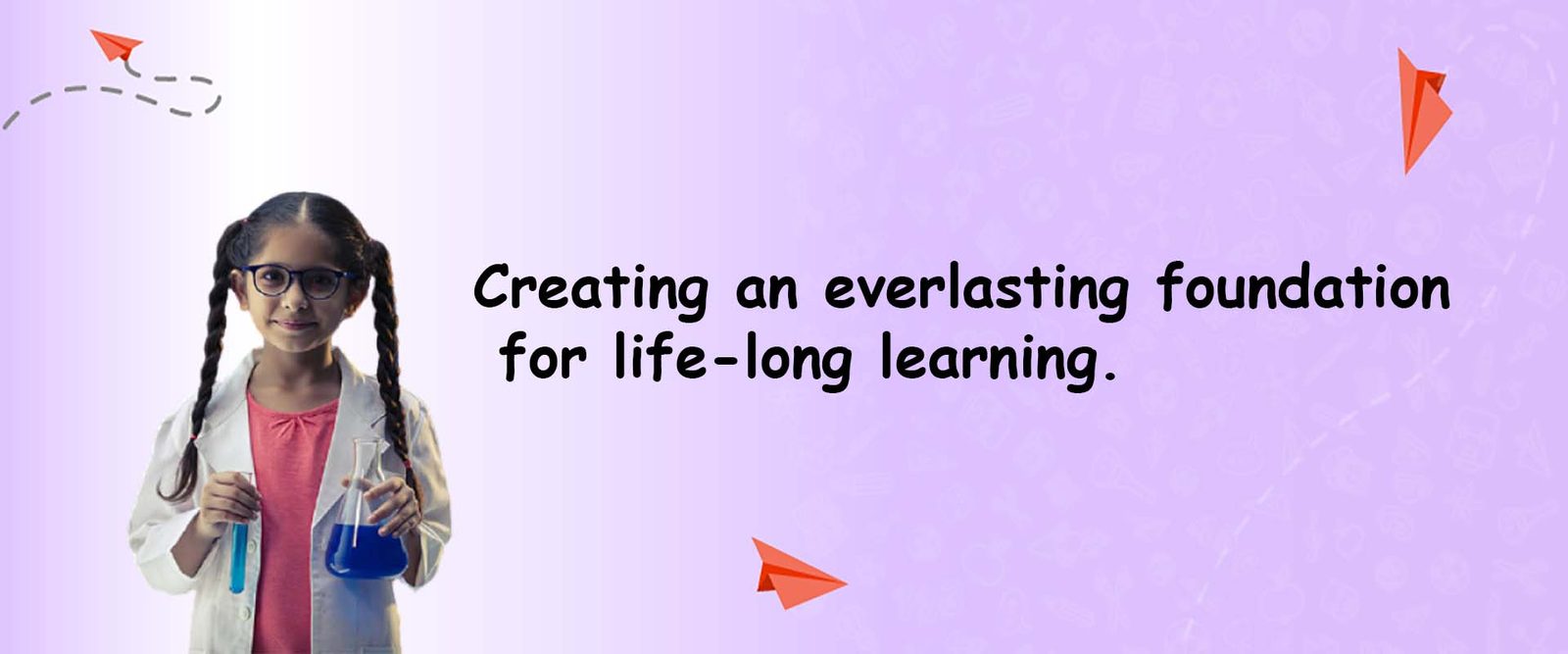 Creating an everlasting foundation for life-long learning.